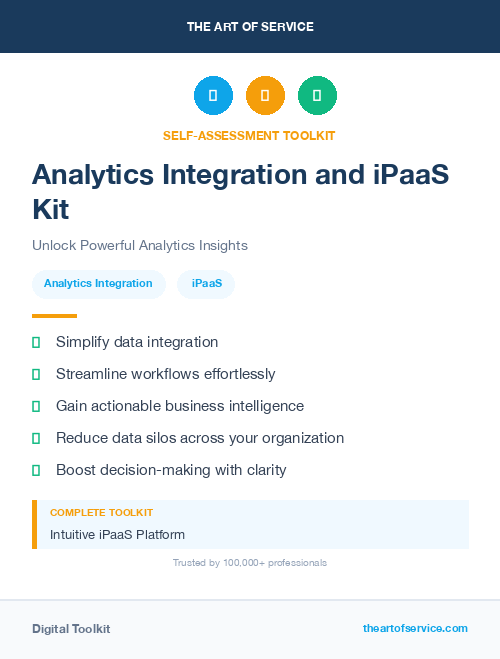 THE ART OF SERVICE

SELF-ASSESSMENT TOOLKIT

Analytics Integration and iPaaS Kit

Unlock Powerful Analytics Insights

Analytics Integration

iPaaS

Simplify data integration

Streamline workflows effortlessly

Gain actionable business intelligence

Reduce data silos across your organization

Boost decision-making with clarity

COMPLETE TOOLKIT

Intuitive iPaaS Platform

Trusted by 100,000+ professionals

Digital Toolkit

theartofservice.com